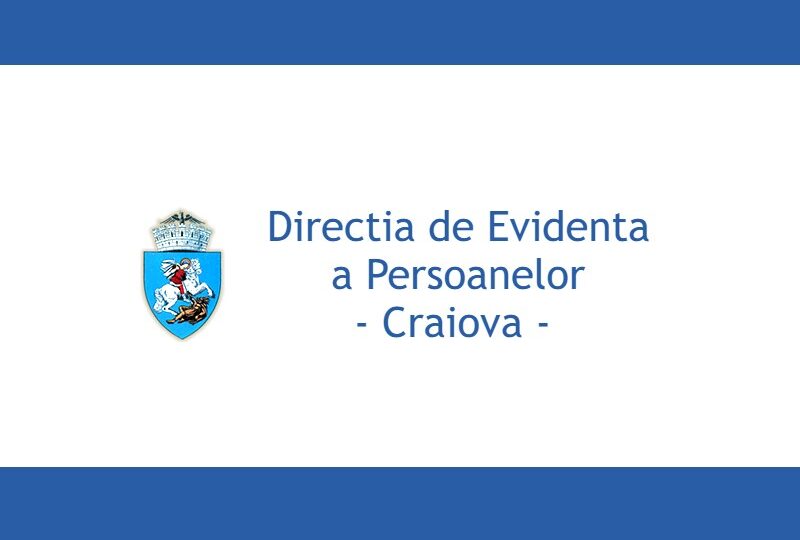 Directia de Evidenta
a Persoanelor
- Craiova -